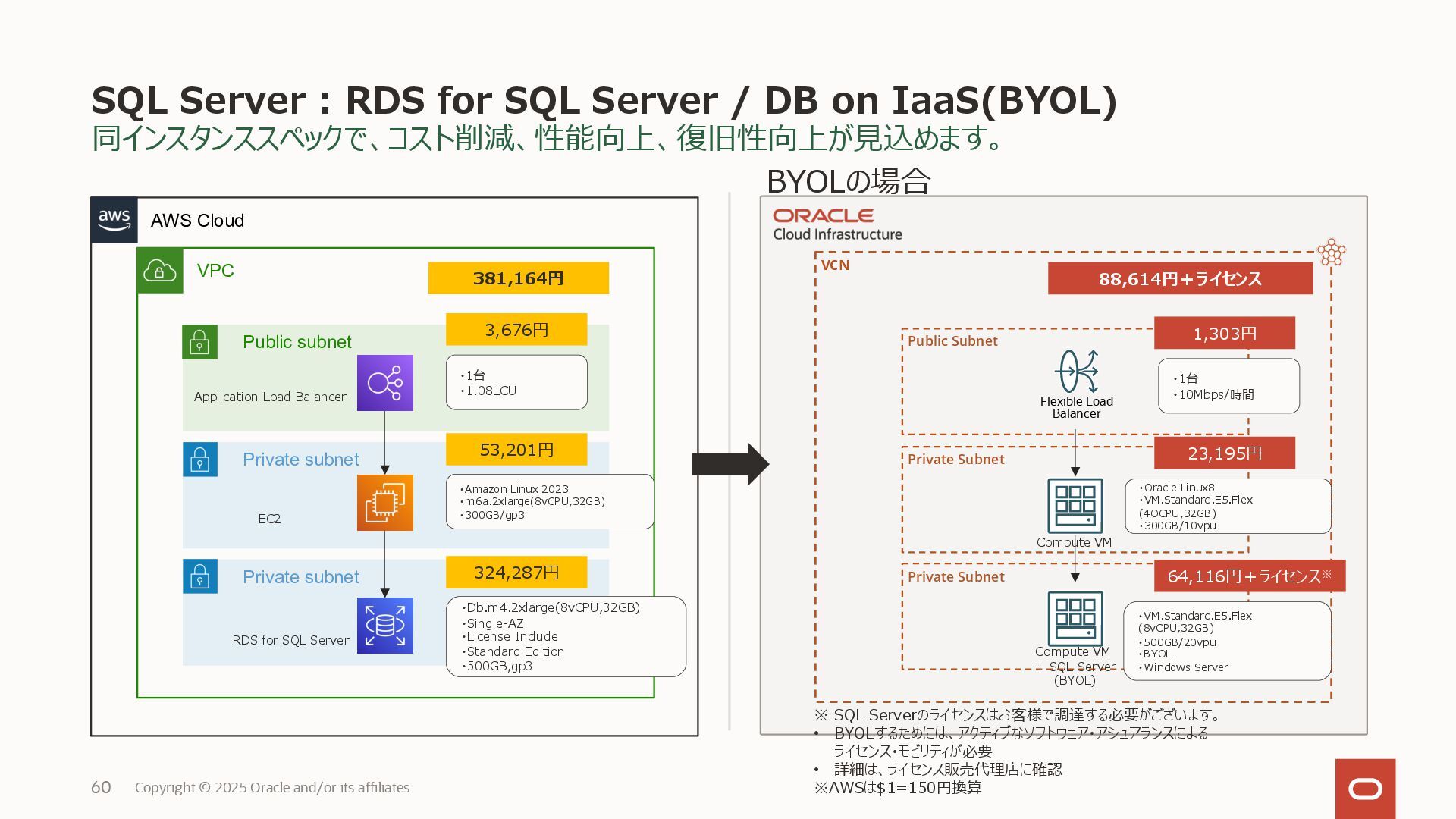 SQL Server : RDS for SQL Server / DB on IaaS(BYOL)
同インスタンススペックで、コスト削減、性能向上、復旧性向上が見込めます。

aws AWS Cloud

VPC

381,164円

Public subnet

3,676円

Application Load Balancer

・1台
・1.08LCU

Private subnet

53,201円

EC2

・Amazon Linux 2023
・m6a.2xlarge(8vCPU,32GB)
・300GB/gp3

Private subnet

324,287円

RDS for SQL Server

・Db.m4.2xlarge(8vCPU,32GB)
・Single-AZ
・License Indude
・Standard Edition
・500GB,gp3

BYOLの場合

ORACLE
Cloud Infrastructure

VCN

88,614円＋ライセンス

Public Subnet

1,303円

Flexible Load Balancer

・1台
・10Mbps/時間

Private Subnet

23,195円

Compute VM

・Oracle Linux8
・VM.Standard.E5.Flex (4OCPU,32GB)
・300GB/10vpu

Private Subnet

64,116円＋ライセンス※

Compute VM + SQL Server (BYOL)

・VM.Standard.E5.Flex (8vCPU,32GB)
・500GB/20vpu
・BYOL
・Windows Server

※ SQL Serverのライセンスはお客様で調達する必要がございます。
• BYOLするためには、アクティブなソフトウェア・アシュアランスによるライセンス・モビリティが必要
• 詳細は、ライセンス販売代理店に確認
※AWSは$1=150円換算

60 Copyright © 2025 Oracle and/or its affiliates